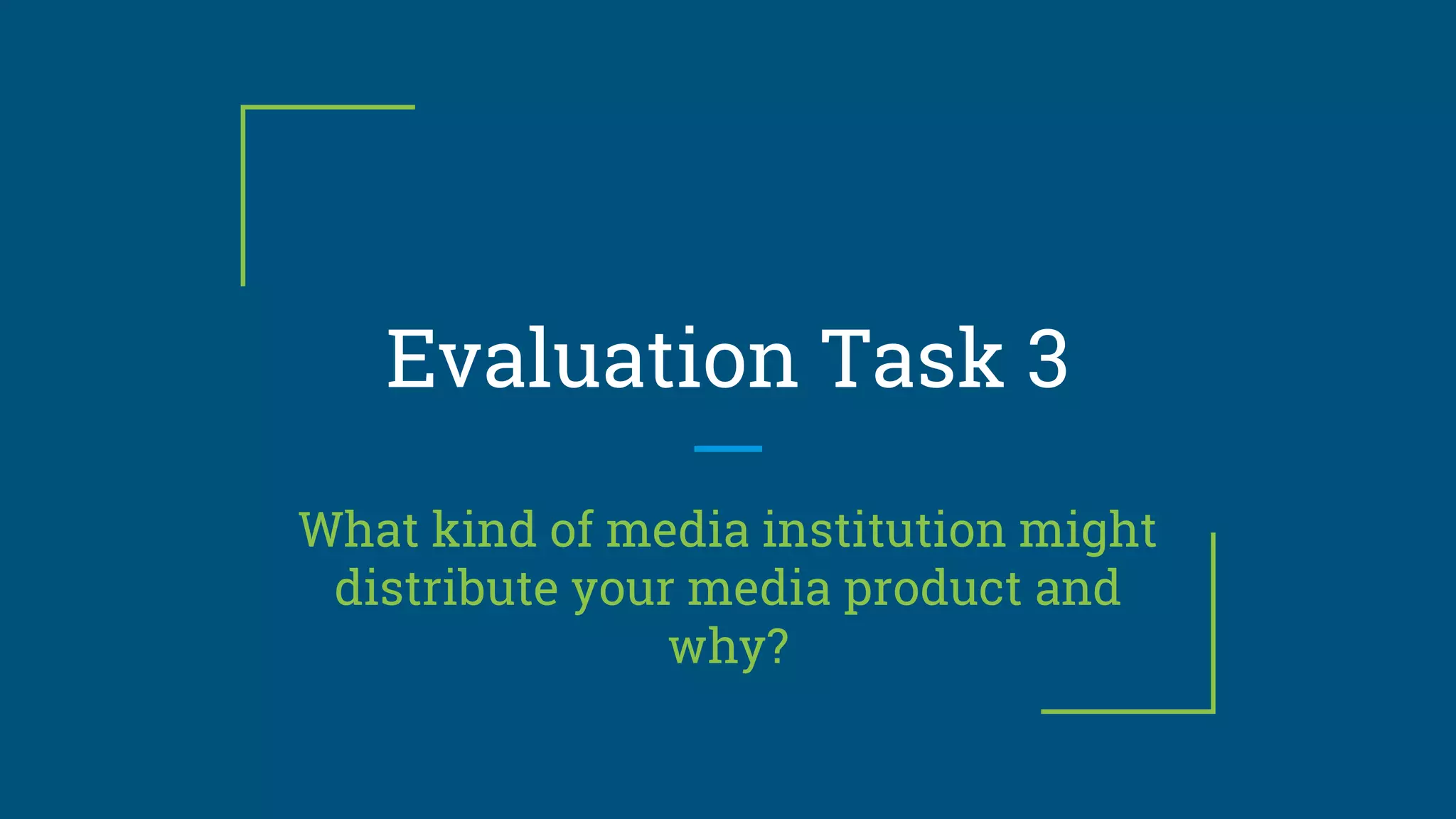 Evaluation Task 3

What kind of media institution might distribute your media product and why?